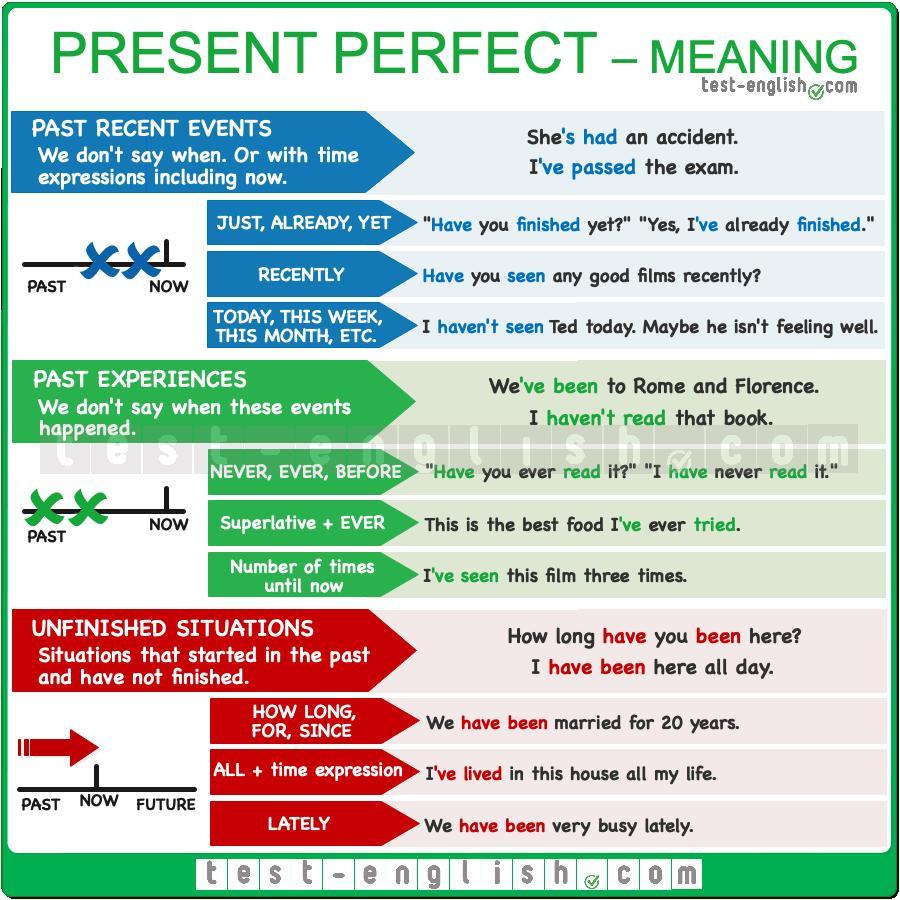 PRESENT PERFECT – MEANING
test-english.com

PAST RECENT EVENTS
We don't say when. Or with time expressions including now.

She's had an accident.
I've passed the exam.

PAST NOW

JUST, ALREADY, YET
"Have you finished yet?" "Yes, I've already finished."

RECENTLY
Have you seen any good films recently?

TODAY, THIS WEEK, THIS MONTH, ETC.
I haven't seen Ted today. Maybe he isn't feeling well.

PAST EXPERIENCES
We don't say when these events happened.

We've been to Rome and Florence.
I haven't read that book.

test-english.com

PAST NOW

NEVER, EVER, BEFORE
"Have you ever read it?" "I have never read it."

Superlative + EVER
This is the best food I've ever tried.

Number of times until now
I've seen this film three times.

UNFINISHED SITUATIONS
Situations that started in the past and have not finished.

How long have you been here?
I have been here all day.

PAST NOW FUTURE

HOW LONG, FOR, SINCE
We have been married for 20 years.

ALL + time expression
I've lived in this house all my life.

LATELY
We have been very busy lately.

test-english.com